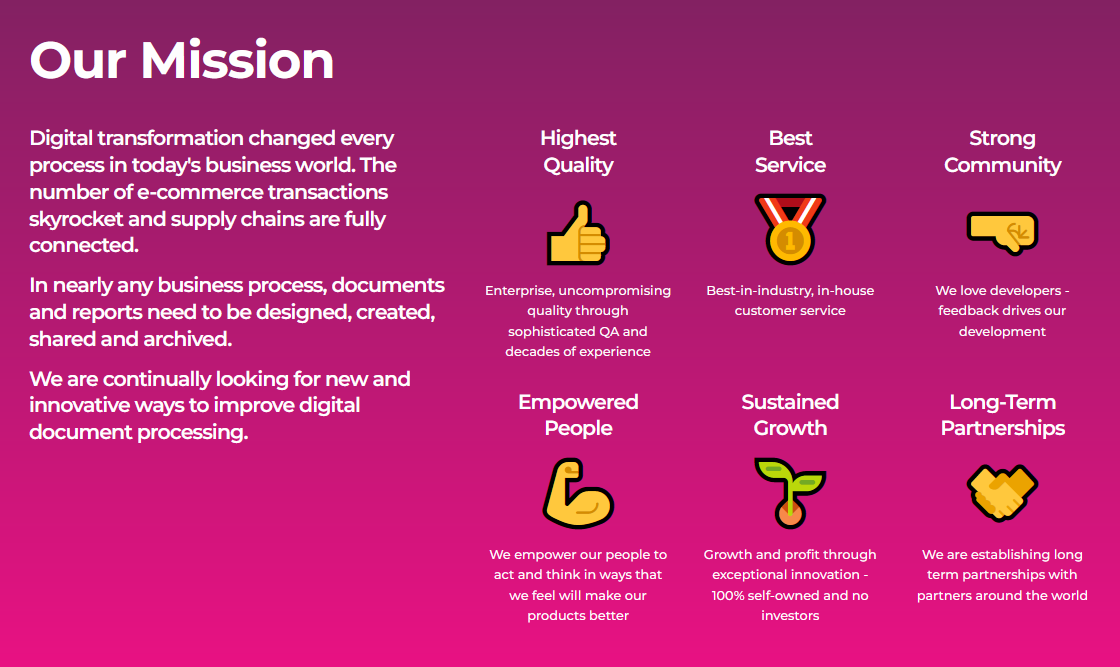 Our Mission

Digital transformation changed every process in today's business world. The number of e-commerce transactions skyrocket and supply chains are fully connected.

In nearly any business process, documents and reports need to be designed, created, shared and archived.

We are continually looking for new and innovative ways to improve digital document processing.

Highest Quality

Enterprise, uncompromising quality through sophisticated QA and decades of experience

Best Service

Best-in-industry, in-house customer service

Strong Community

We love developers - feedback drives our development

Empowered People

We empower our people to act and think in ways that we feel will make our products better

Sustained Growth

Growth and profit through exceptional innovation - 100% self-owned and no investors

Long-Term Partnerships

We are establishing long term partnerships with partners around the world